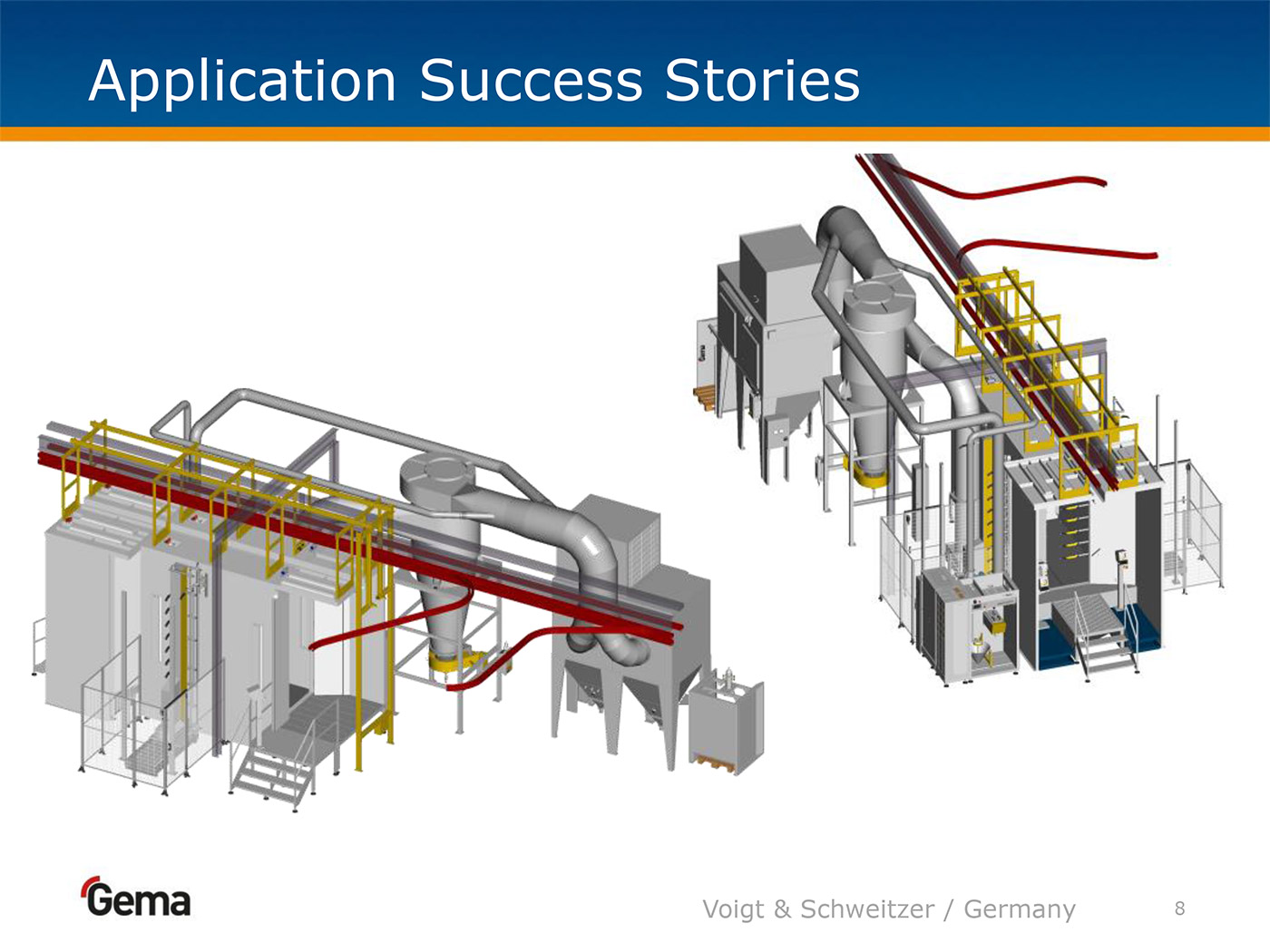 Application Success Stories

Gema

Voigt & Schweitzer / Germany

8